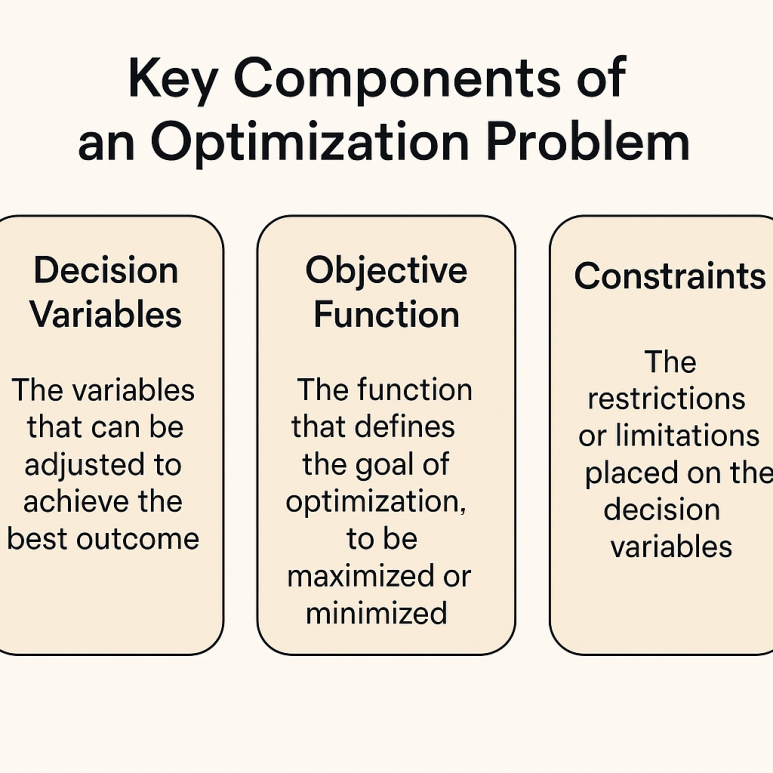 Key Components of an Optimization Problem

Decision Variables

The variables that can be adjusted to achieve the best outcome

Objective Function

The function that defines the goal of optimization, to be maximized or minimized

Constraints

The restrictions or limitations placed on the decision variables